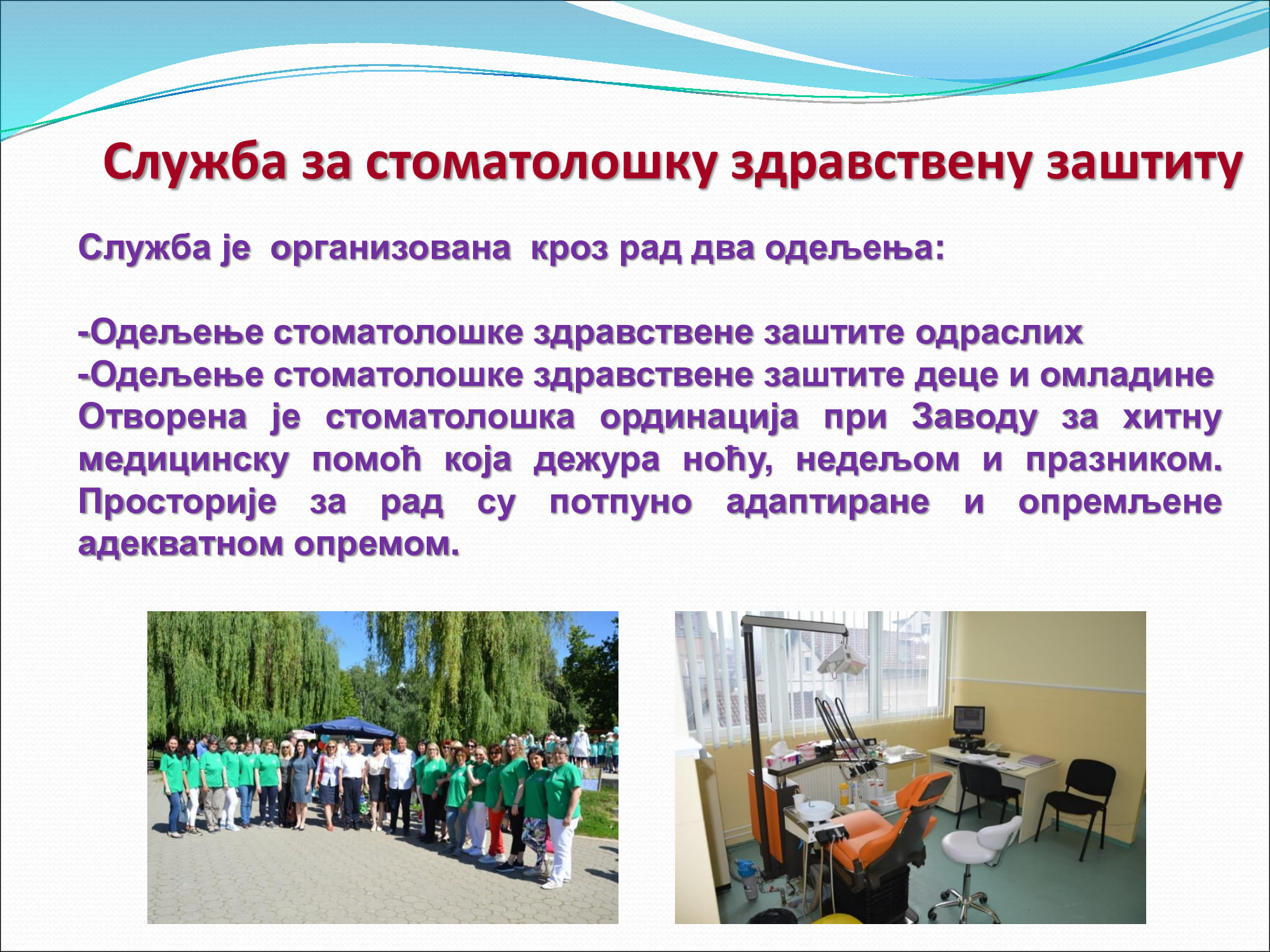 Служба за стоматолошку здравствену заштиту

Служба је организована кроз рад два одељења:

-Одељење стоматолошке здравствене заштите одраслих
-Одељење стоматолошке здравствене заштите деце и омладине
Отворена је стоматолошка ординација при Заводу за хитну медицинску помоћ која дежура ноћу, недељом и празником. Просторије за рад су потпуно адаптиране и опремљене адекватном опремом.